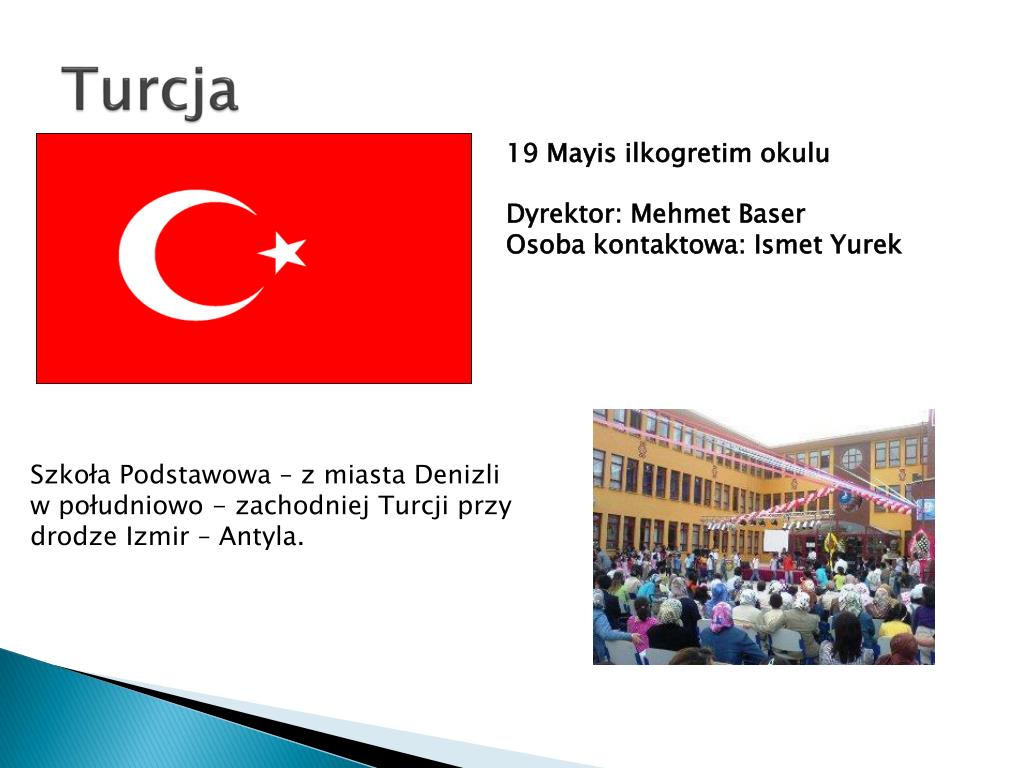 Turcja

19 Mayis ilkogretim okulu

Dyrektor: Mehmet Baser
Osoba kontaktowa: Ismet Yurek

Szkoła Podstawowa – z miasta Denizli w południowo - zachodniej Turcji przy drodze Izmir – Antyla.